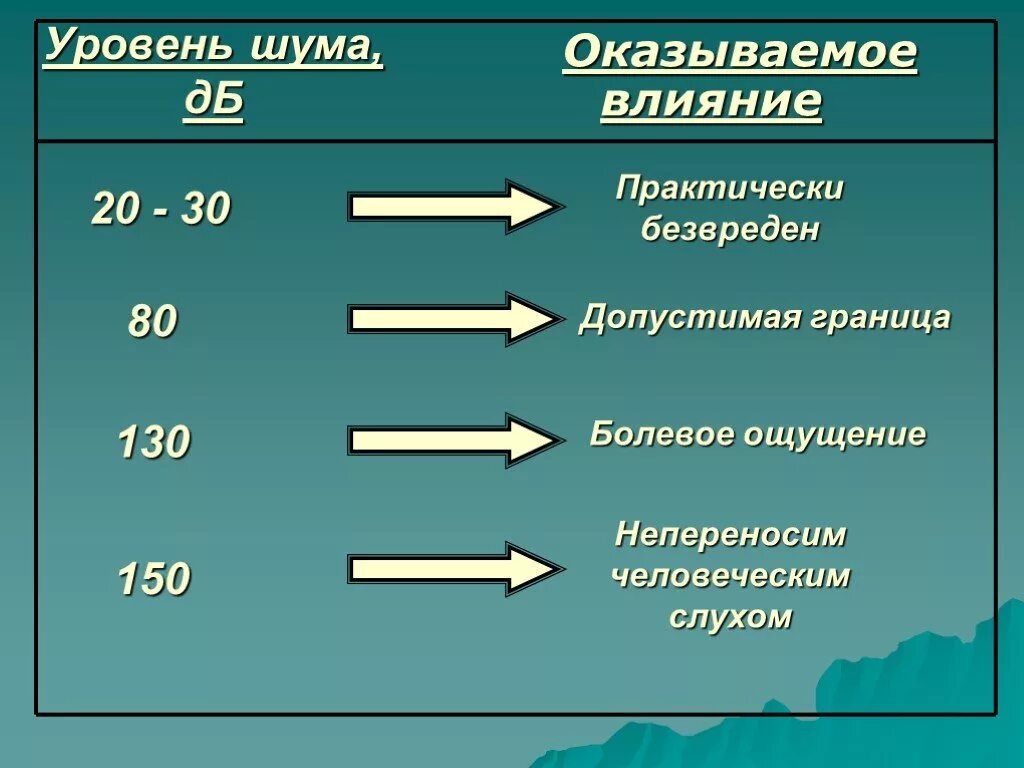 | Уровень шума, дБ | Оказываемое влияние |
|---|---|
| 20 - 30 | Практически безвреден |
| 80 | Допустимая граница |
| 130 | Болевое ощущение |
| 150 | Непереносим человеческим слухом |